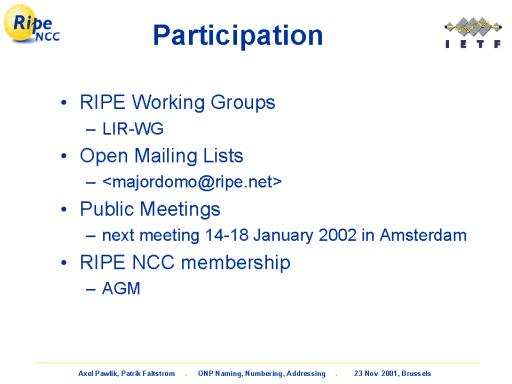 Ripe NCC

Participation

I E T F

• RIPE Working Groups
– LIR-WG
• Open Mailing Lists
– <majordomo@ripe.net>
• Public Meetings
– next meeting 14-18 January 2002 in Amsterdam
• RIPE NCC membership
– AGM

Axel Pawlik, Patrik Faltstrom . ONP Naming, Numbering, Addressing . 23 Nov 2001, Brussels